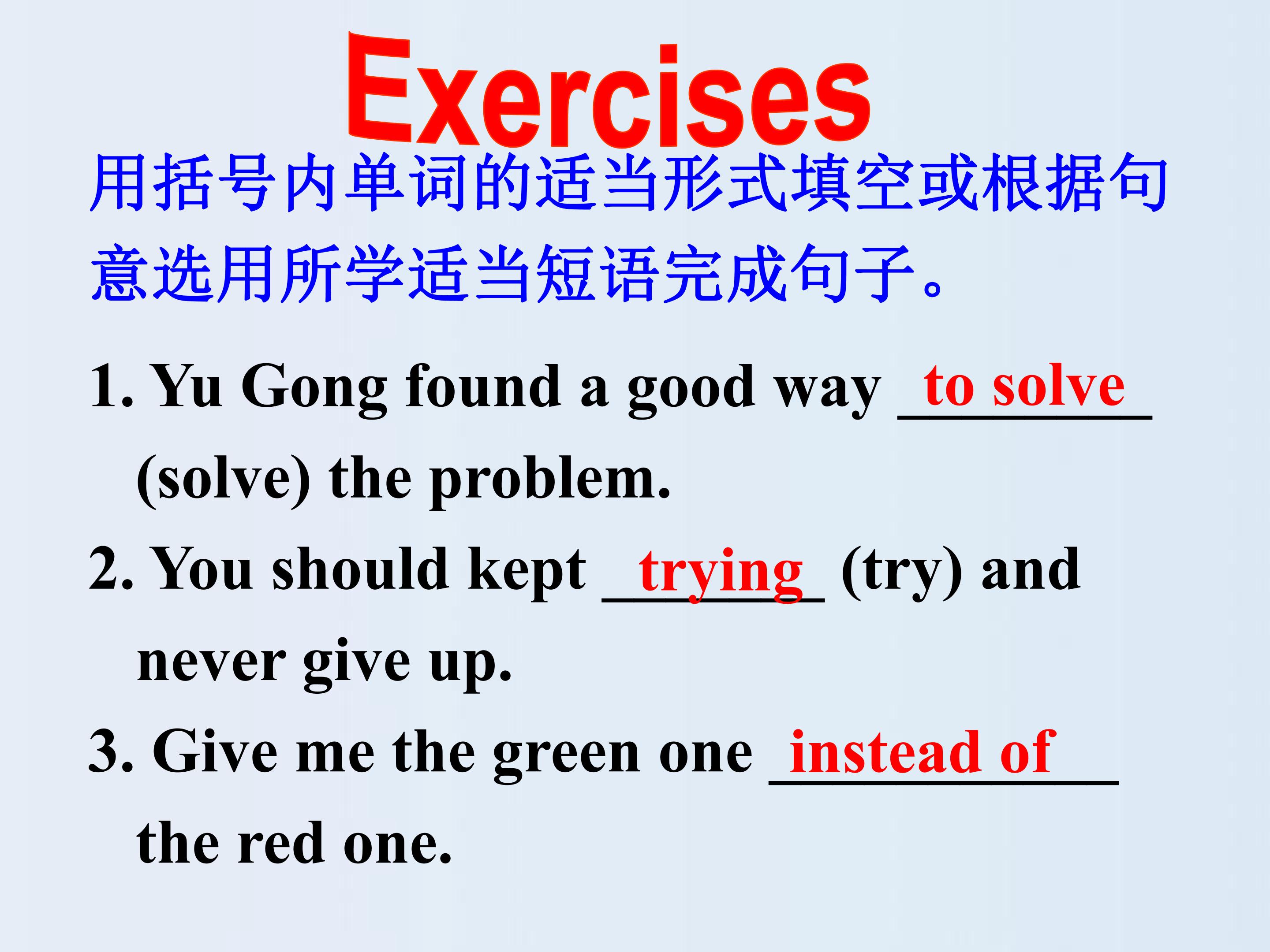 Exercises

用括号内单词的适当形式填空或根据句意选用所学适当短语完成句子。

1. Yu Gong found a good way to solve (solve) the problem.

2. You should kept trying (try) and never give up.

3. Give me the green one instead of the red one.